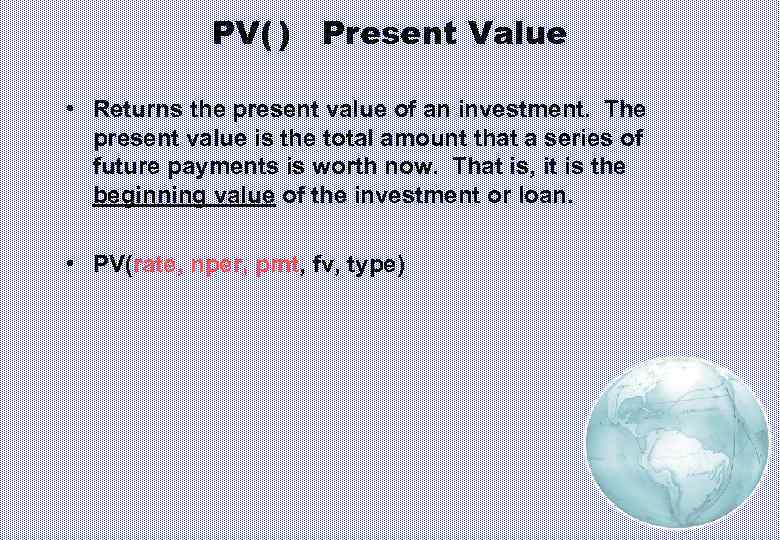 PV( ) Present Value

• Returns the present value of an investment. The present value is the total amount that a series of future payments is worth now. That is, it is the beginning value of the investment or loan.

• PV(rate, nper, pmt, fv, type)